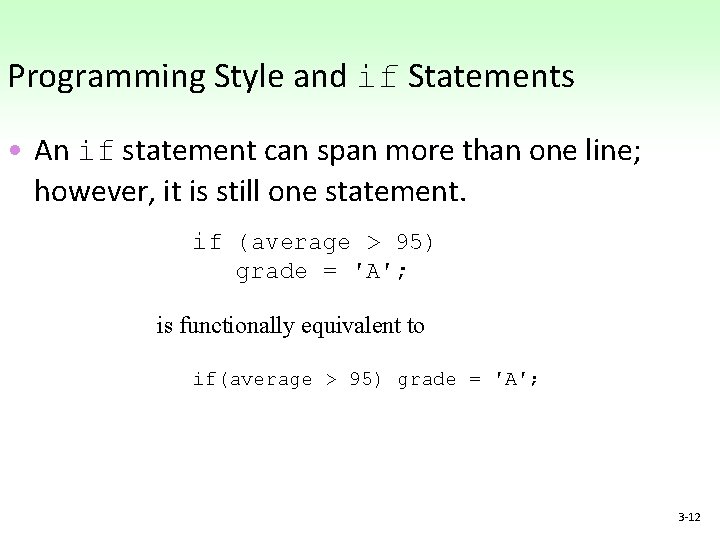 Programming Style and if Statements

• An if statement can span more than one line; however, it is still one statement.

if (average > 95)
   grade = 'A';

is functionally equivalent to

if(average > 95) grade = 'A';

3-12